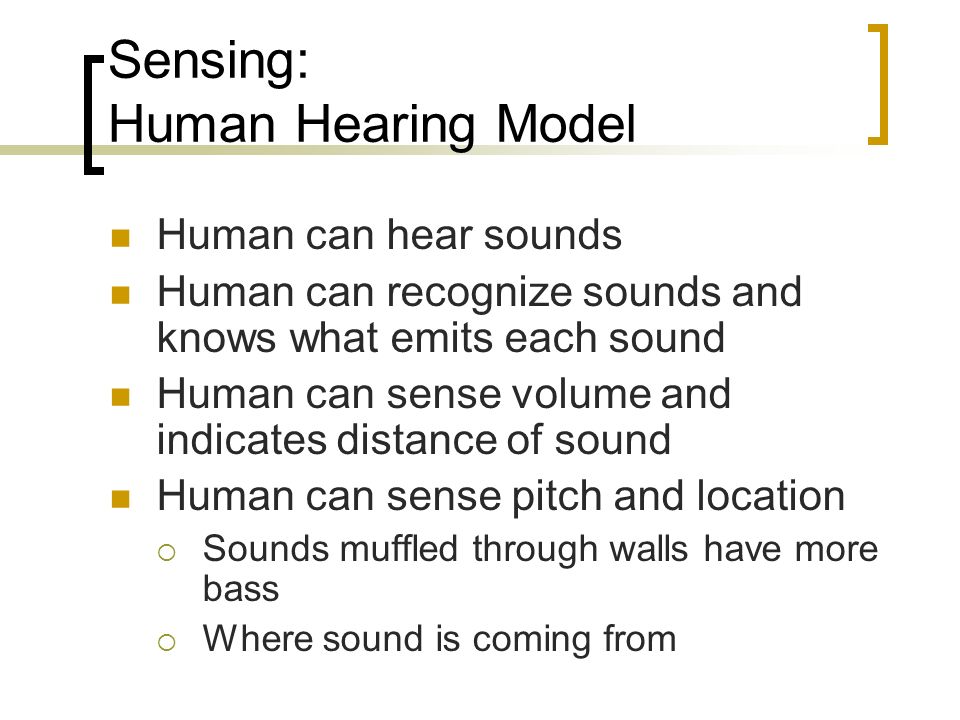 Sensing:
Human Hearing Model

- Human can hear sounds
- Human can recognize sounds and knows what emits each sound
- Human can sense volume and indicates distance of sound
- Human can sense pitch and location
  - Sounds muffled through walls have more bass
  - Where sound is coming from